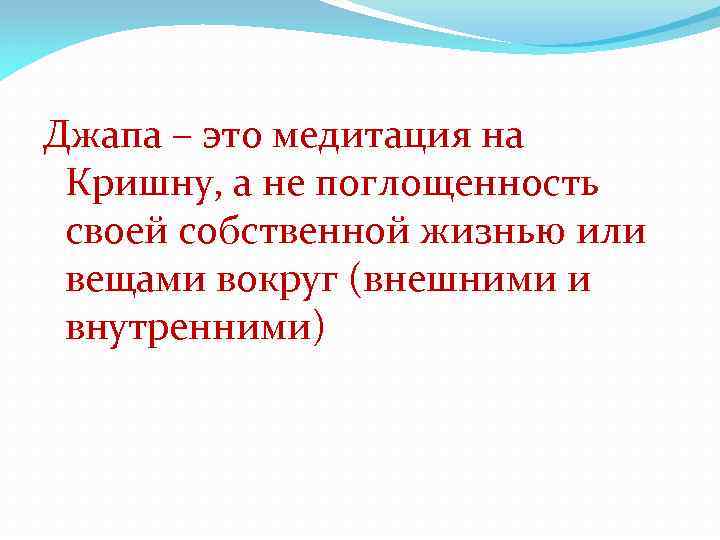 Джапа – это медитация на Кришну, а не поглощенность своей собственной жизнью или вещами вокруг (внешними и внутренними)